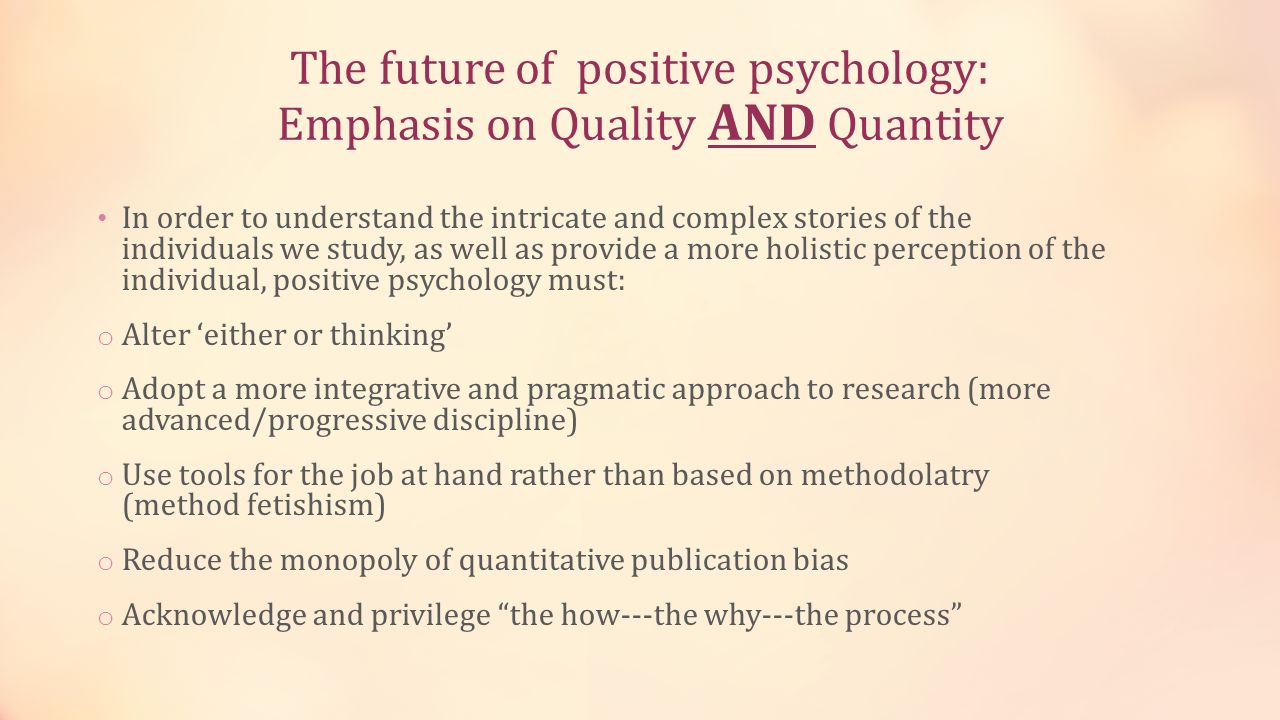 The future of positive psychology: Emphasis on Quality AND Quantity

• In order to understand the intricate and complex stories of the individuals we study, as well as provide a more holistic perception of the individual, positive psychology must:

o Alter ‘either or thinking’

o Adopt a more integrative and pragmatic approach to research (more advanced/progressive discipline)

o Use tools for the job at hand rather than based on methodolatry (method fetishism)

o Reduce the monopoly of quantitative publication bias

o Acknowledge and privilege “the how---the why---the process”